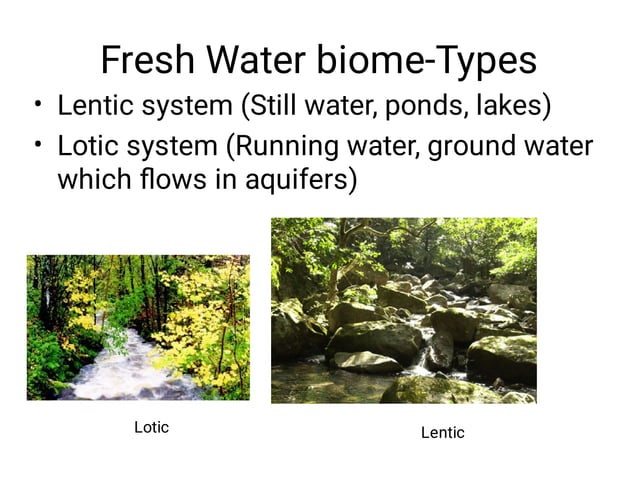 Fresh Water biome-Types

• Lentic system (Still water, ponds, lakes)
• Lotic system (Running water, ground water which flows in aquifers)

Lotic

Lentic